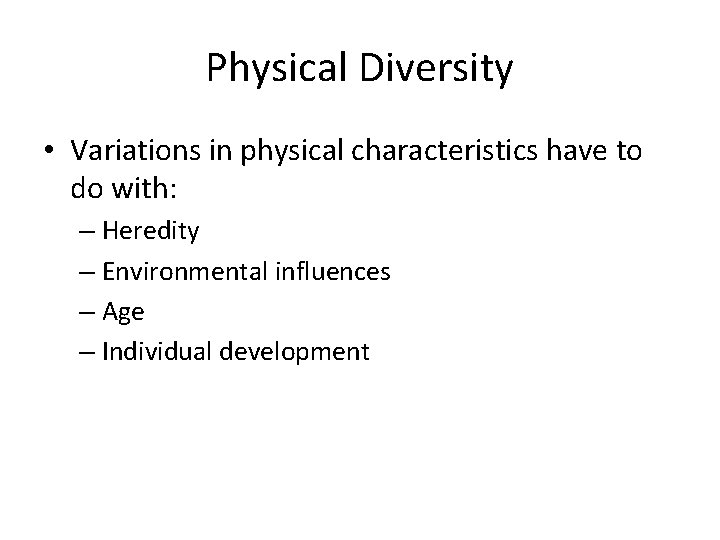 Physical Diversity

• Variations in physical characteristics have to do with:
  – Heredity
  – Environmental influences
  – Age
  – Individual development